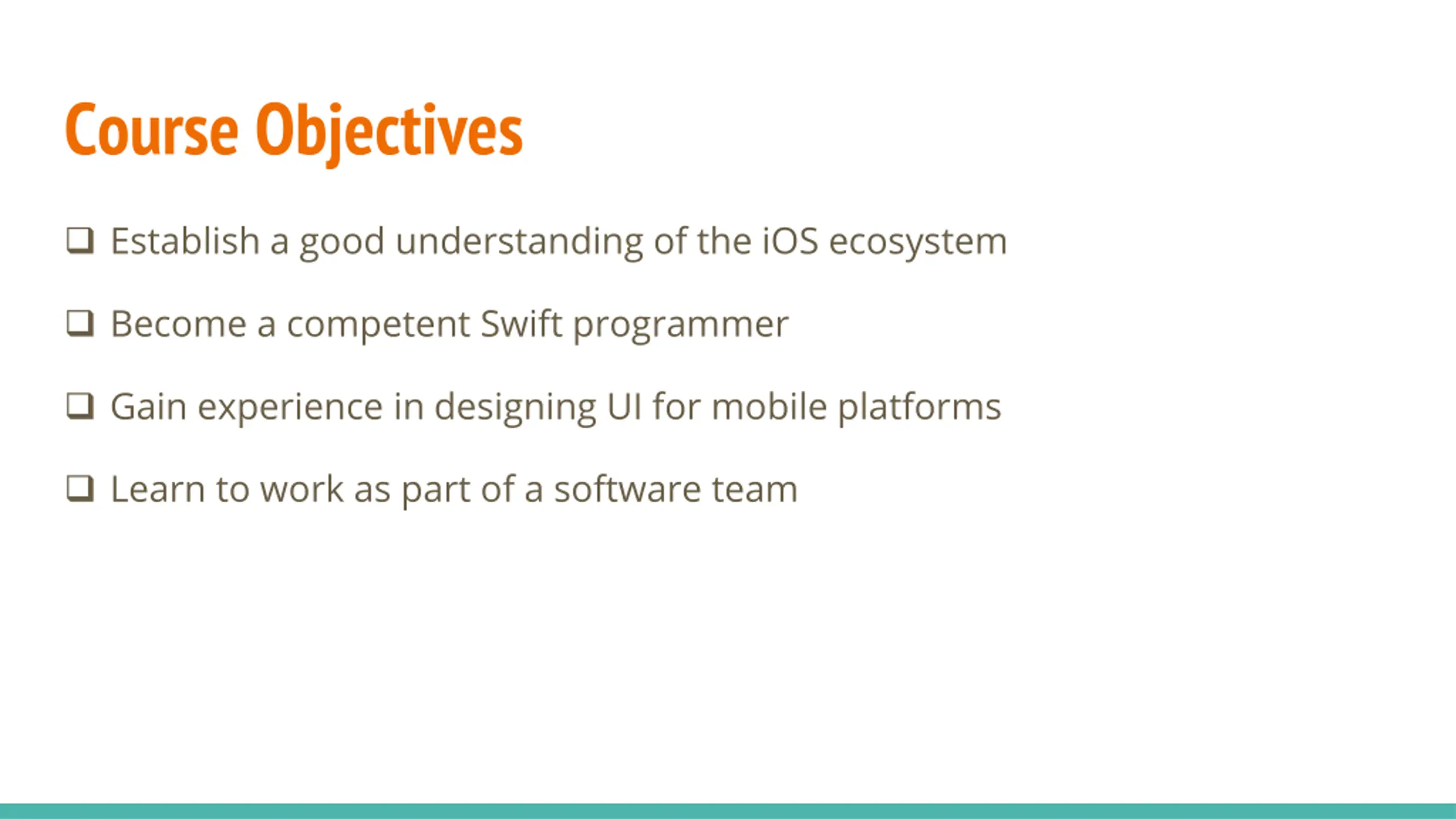 Course Objectives

❑ Establish a good understanding of the iOS ecosystem

❑ Become a competent Swift programmer

❑ Gain experience in designing UI for mobile platforms

❑ Learn to work as part of a software team